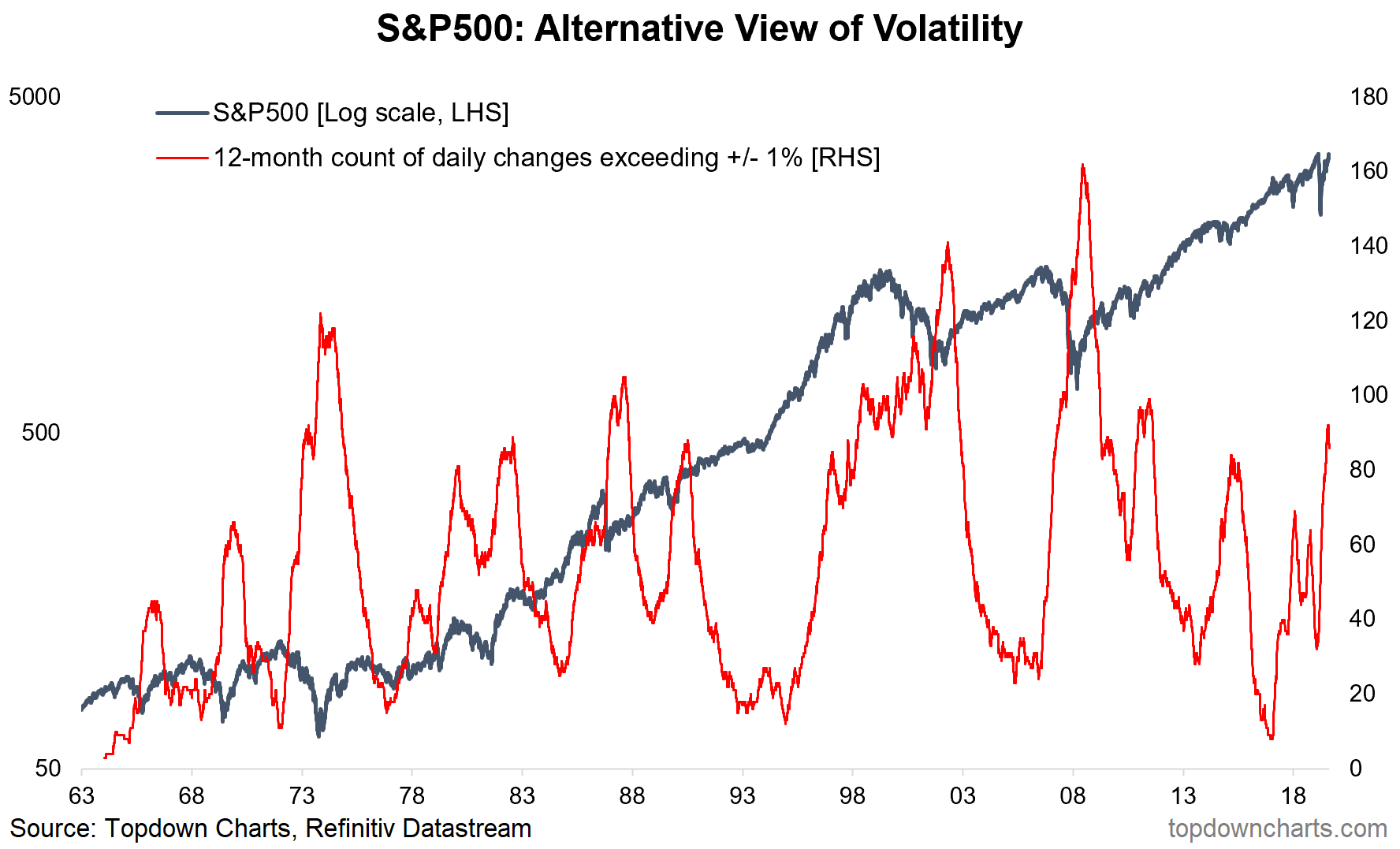 S&P500: Alternative View of Volatility

S&P500 [Log scale, LHS]
12-month count of daily changes exceeding +/- 1% [RHS]

5000
500
50

180
160
140
120
100
80
60
40
20
0

63 68 73 78 83 88 93 98 03 08 13 18

Source: Topdown Charts, Refinitiv Datastream
topdowncharts.com